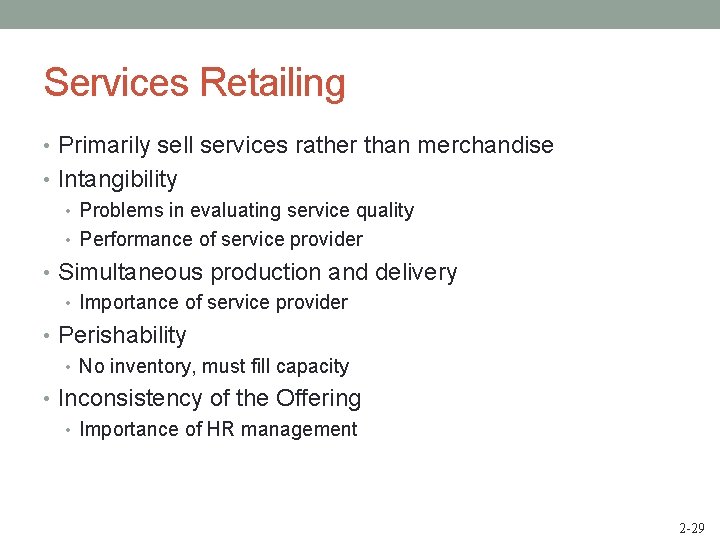 Services Retailing

• Primarily sell services rather than merchandise
• Intangibility
  • Problems in evaluating service quality
  • Performance of service provider
• Simultaneous production and delivery
  • Importance of service provider
• Perishability
  • No inventory, must fill capacity
• Inconsistency of the Offering
  • Importance of HR management

2-29